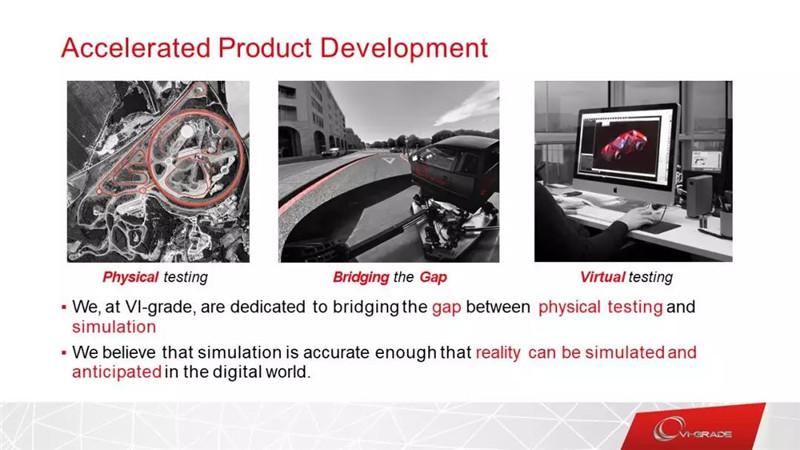 Accelerated Product Development

Physical testing

Bridging the Gap

Virtual testing

▪ We, at VI-grade, are dedicated to bridging the gap between physical testing and simulation

▪ We believe that simulation is accurate enough that reality can be simulated and anticipated in the digital world.

VI-GRADE